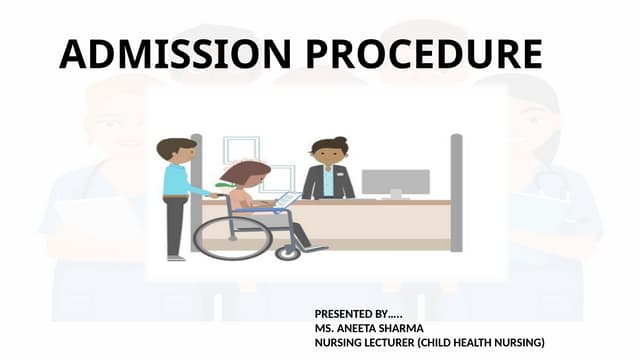 ADMISSION PROCEDURE

PRESENTED BY…..
MS. ANEETA SHARMA
NURSING LECTURER (CHILD HEALTH NURSING)